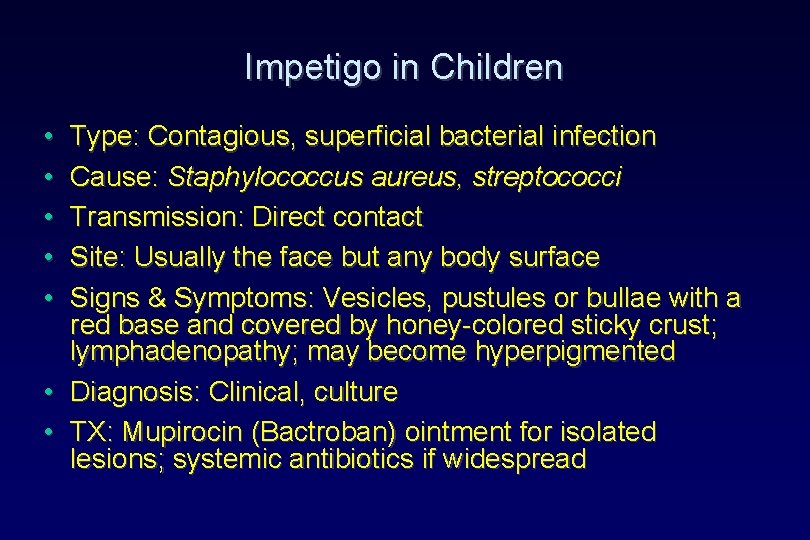 Impetigo in Children

• Type: Contagious, superficial bacterial infection
• Cause: Staphylococcus aureus, streptococci
• Transmission: Direct contact
• Site: Usually the face but any body surface
• Signs & Symptoms: Vesicles, pustules or bullae with a red base and covered by honey-colored sticky crust; lymphadenopathy; may become hyperpigmented
• Diagnosis: Clinical, culture
• TX: Mupirocin (Bactroban) ointment for isolated lesions; systemic antibiotics if widespread